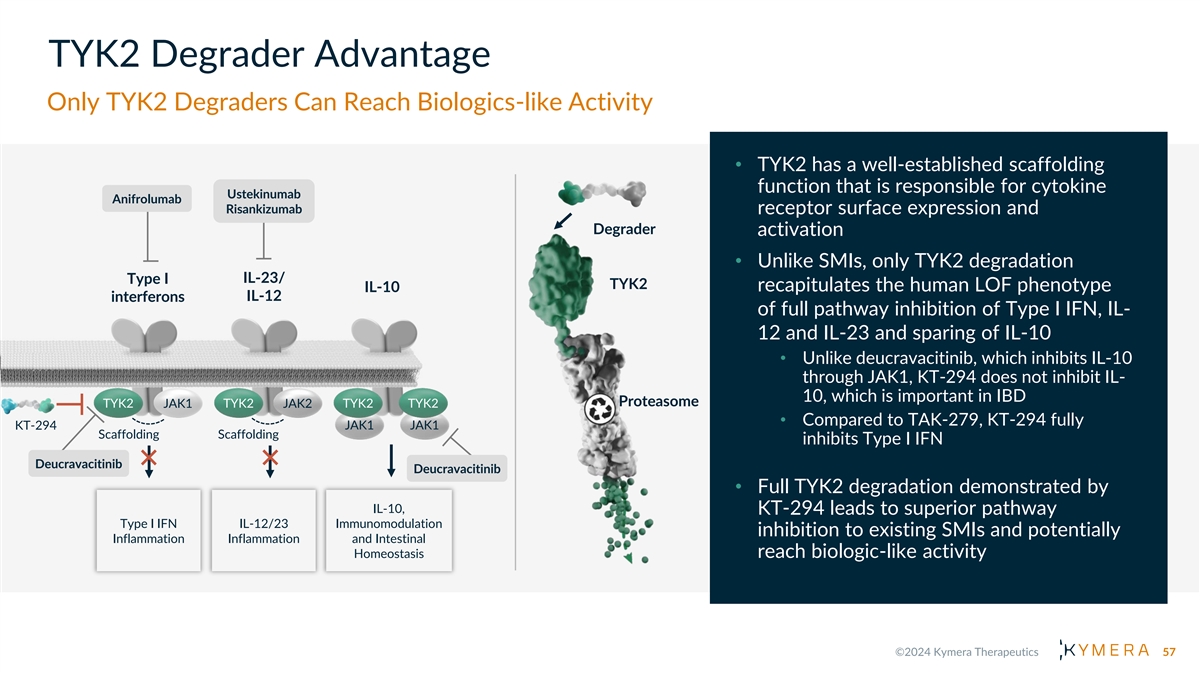 TYK2 Degrader Advantage

Only TYK2 Degraders Can Reach Biologics-like Activity

Anifrolumab

Ustekinumab
Risankizumab

Type I interferons

IL-23/ IL-12

IL-10

TYK2 JAK1 TYK2 JAK2 TYK2 TYK2

JAK1 JAK1

KT-294

Scaffolding

Scaffolding

Deucravacitinib

Deucravacitinib

Type I IFN Inflammation

IL-12/23 Inflammation

IL-10, Immunomodulation and Intestinal Homeostasis

Degrader

TYK2

Proteasome

• TYK2 has a well-established scaffolding function that is responsible for cytokine receptor surface expression and activation

• Unlike SMIs, only TYK2 degradation recapitulates the human LOF phenotype of full pathway inhibition of Type I IFN, IL-12 and IL-23 and sparing of IL-10

• Unlike deucravacitinib, which inhibits IL-10 through JAK1, KT-294 does not inhibit IL-10, which is important in IBD

• Compared to TAK-279, KT-294 fully inhibits Type I IFN

• Full TYK2 degradation demonstrated by KT-294 leads to superior pathway inhibition to existing SMIs and potentially reach biologic-like activity

©2024 Kymera Therapeutics KYMERA 57